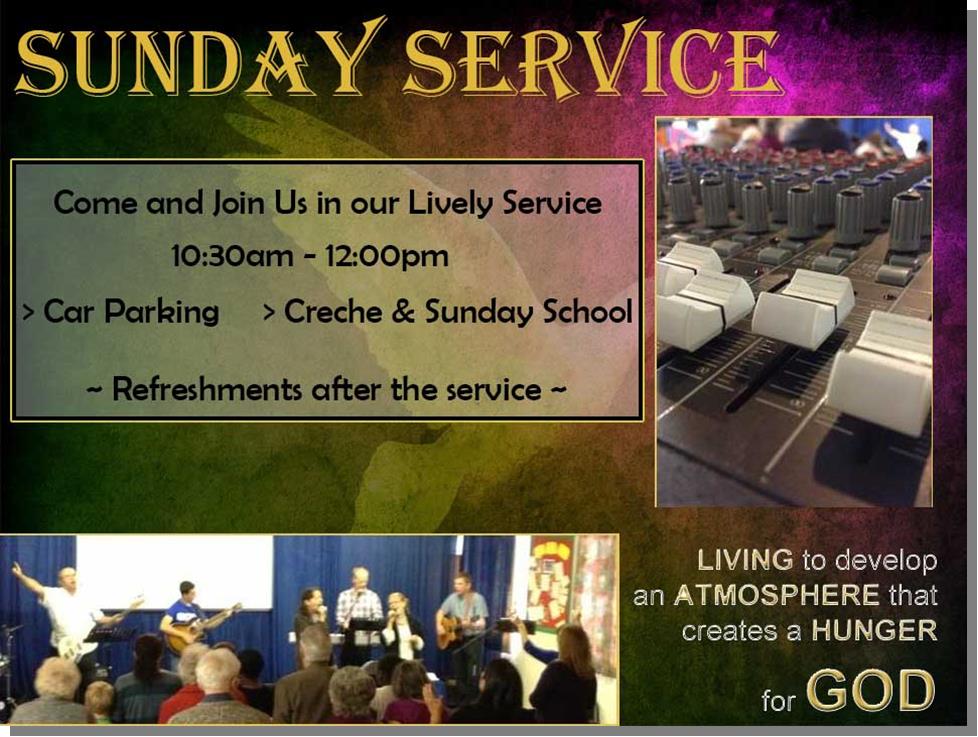 SUNDAY SERVICE

Come and Join Us in our Lively Service
10:30am - 12:00pm
> Car Parking > Creche & Sunday School
~ Refreshments after the service ~

LIVING to develop an ATMOSPHERE that creates a HUNGER for GOD